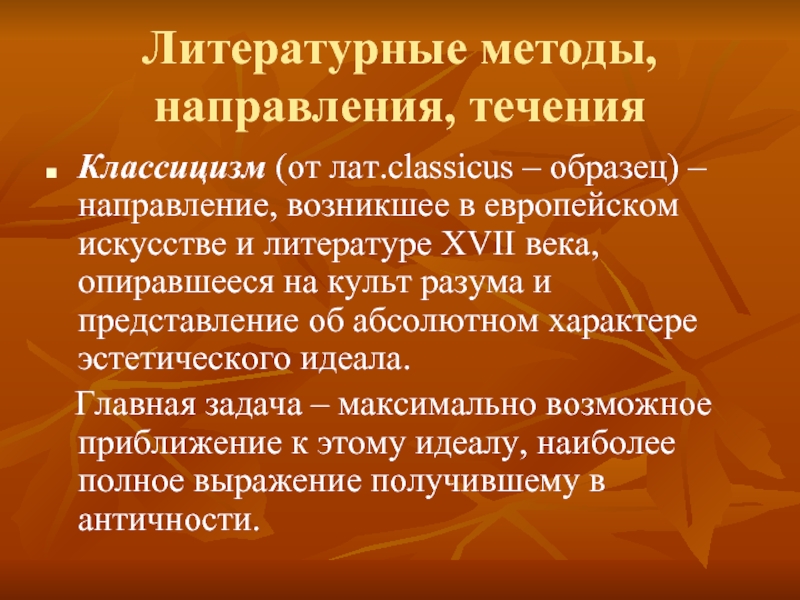 Литературные методы, направления, течения

Классицизм (от лат.classicus – образец) – направление, возникшее в европейском искусстве и литературе XVII века, опиравшееся на культ разума и представление об абсолютном характере эстетического идеала.

Главная задача – максимально возможное приближение к этому идеалу, наиболее полное выражение получившему в античности.